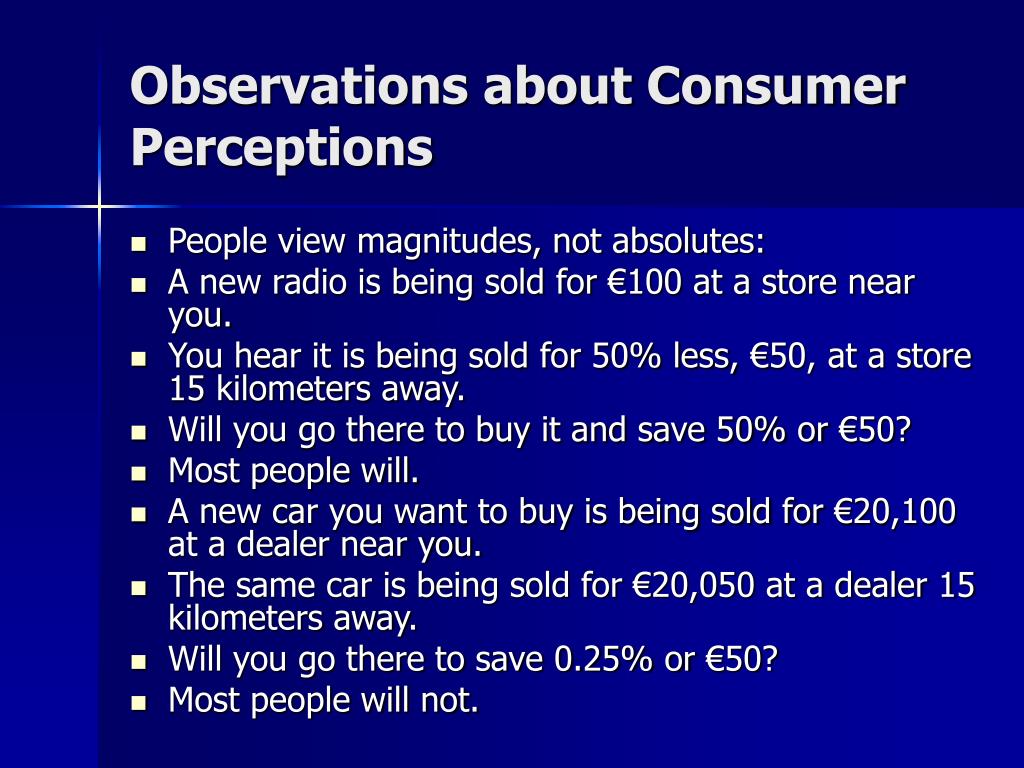 Observations about Consumer Perceptions

- People view magnitudes, not absolutes:
- A new radio is being sold for €100 at a store near you.
- You hear it is being sold for 50% less, €50, at a store 15 kilometers away.
- Will you go there to buy it and save 50% or €50?
- Most people will.
- A new car you want to buy is being sold for €20,100 at a dealer near you.
- The same car is being sold for €20,050 at a dealer 15 kilometers away.
- Will you go there to save 0.25% or €50?
- Most people will not.